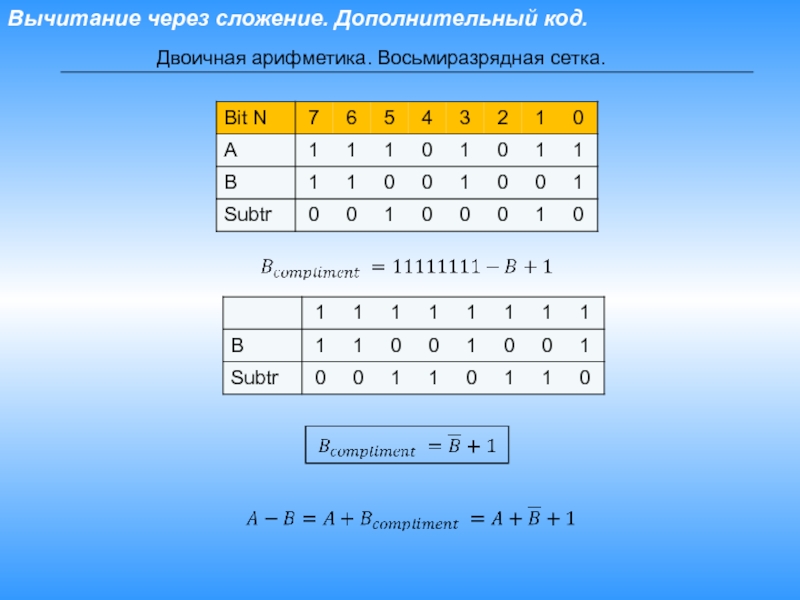 Вычитание через сложение. Дополнительный код.

Двоичная арифметика. Восьмиразрядная сетка.

| Bit N | 7 | 6 | 5 | 4 | 3 | 2 | 1 | 0 |
|---|---|---|---|---|---|---|---|---|
| A | 1 | 1 | 1 | 0 | 1 | 0 | 1 | 1 |
| B | 1 | 1 | 0 | 0 | 1 | 0 | 0 | 1 |
| Subtr | 0 | 0 | 1 | 0 | 0 | 0 | 1 | 0 |

$B_{compliment} = 11111111 - B + 1$

| | 1 | 1 | 1 | 1 | 1 | 1 | 1 | 1 |
|---|---|---|---|---|---|---|---|---|
| B | 1 | 1 | 0 | 0 | 1 | 0 | 0 | 1 |
| Subtr | 0 | 0 | 1 | 1 | 0 | 1 | 1 | 0 |

$B_{compliment} = \overline{B} + 1$

$A - B = A + B_{compliment} = A + \overline{B} + 1$